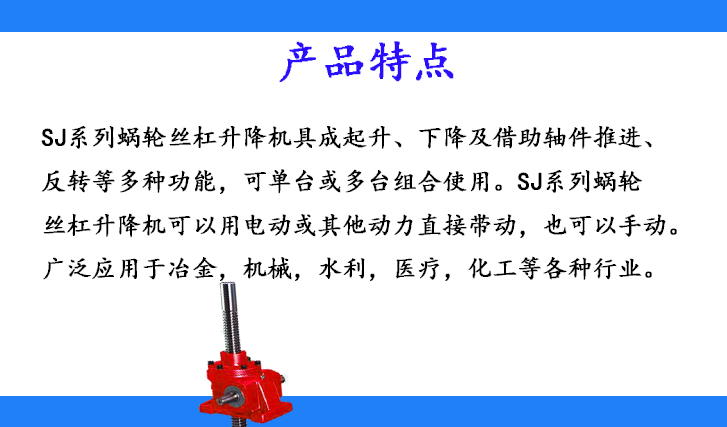 产品特点

SJ系列蜗轮丝杠升降机具成起升、下降及借助轴件推进、反转等多种功能，可单台或多台组合使用。SJ系列蜗轮丝杠升降机可以用电动或其他动力直接带动，也可以手动。广泛应用于冶金，机械，水利，医疗，化工等各种行业。